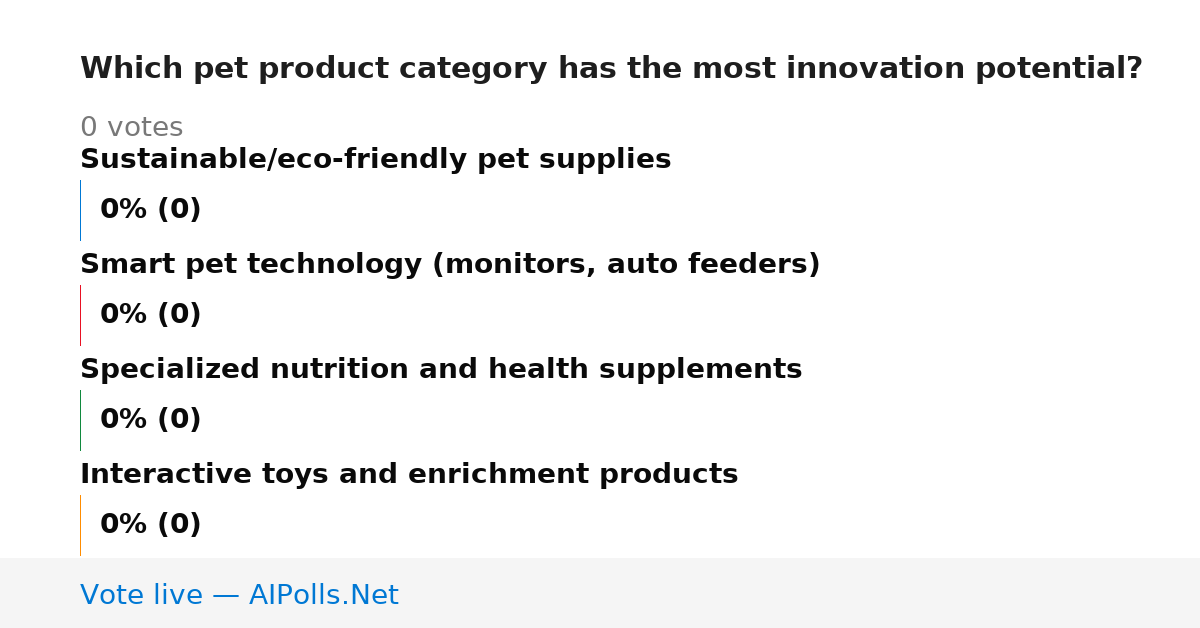 Which pet product category has the most innovation potential?

0 votes

Sustainable/eco-friendly pet supplies

0% (0)

Smart pet technology (monitors, auto feeders)

0% (0)

Specialized nutrition and health supplements

0% (0)

Interactive toys and enrichment products

0% (0)

Vote live — AIPolls.Net